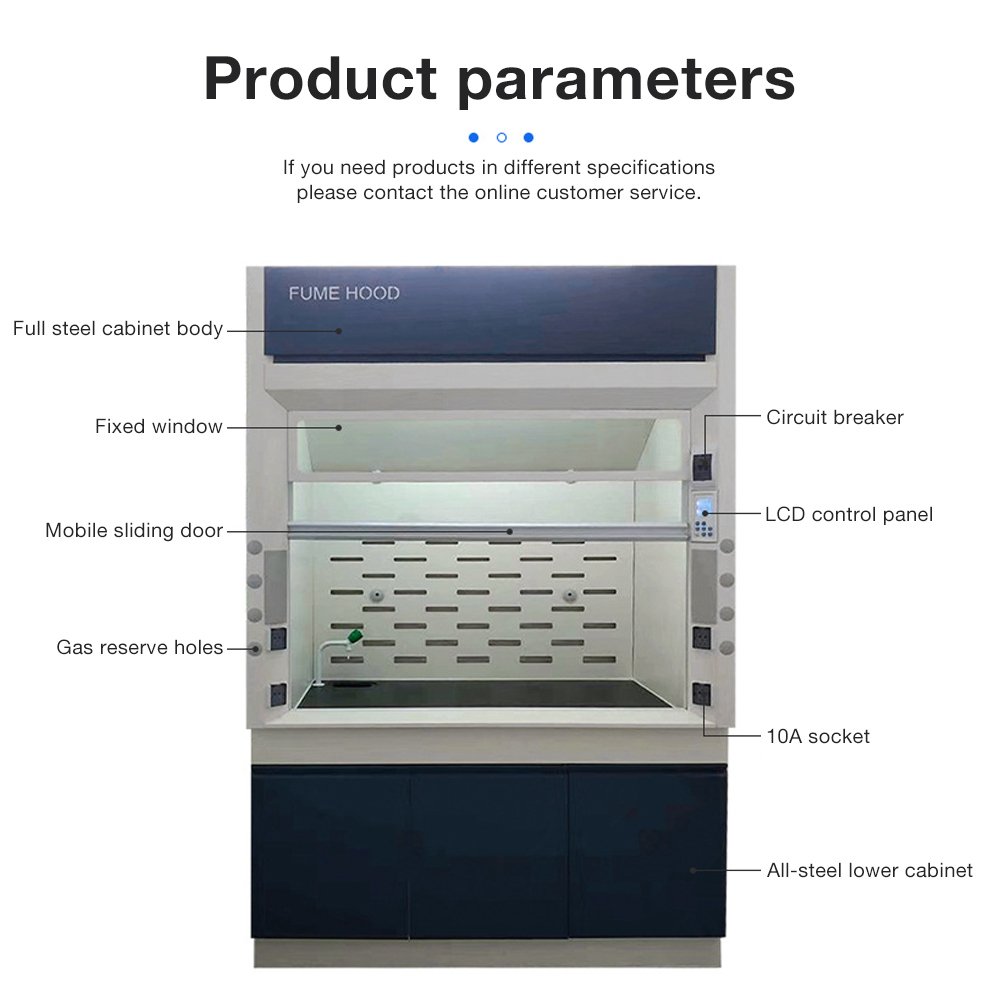 Product parameters

If you need products in different specifications
please contact the online customer service.

FUME HOOD

Full steel cabinet body

Fixed window

Mobile sliding door

Gas reserve holes

Circuit breaker

LCD control panel

10A socket

All-steel lower cabinet